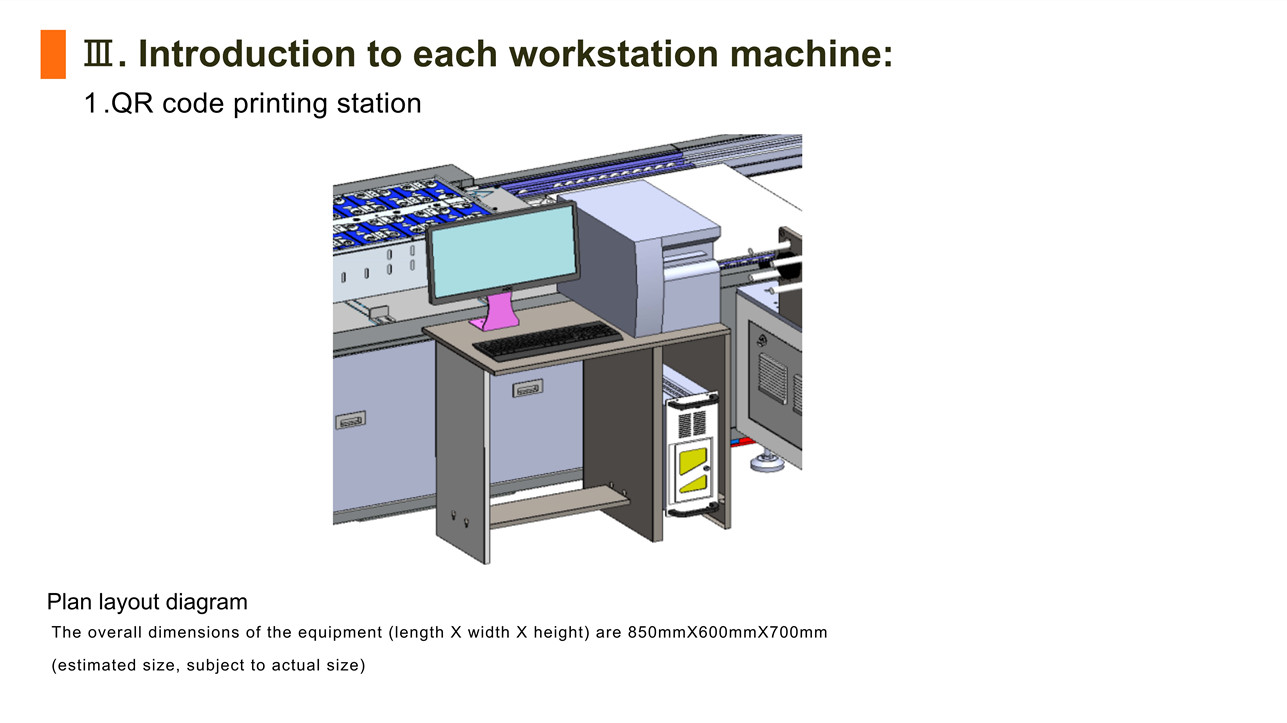 Ⅲ. Introduction to each workstation machine:

1.QR code printing station

Plan layout diagram

The overall dimensions of the equipment (length X width X height) are 850mmX600mmX700mm

(estimated size, subject to actual size)